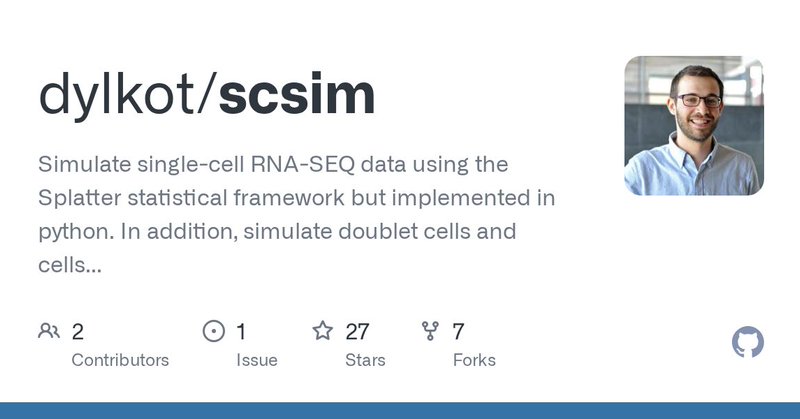 dylkot/scsim

Simulate single-cell RNA-SEQ data using the Splatter statistical framework but implemented in python. In addition, simulate doublet cells and cells...

2 Contributors

1 Issue

27 Stars

7 Forks